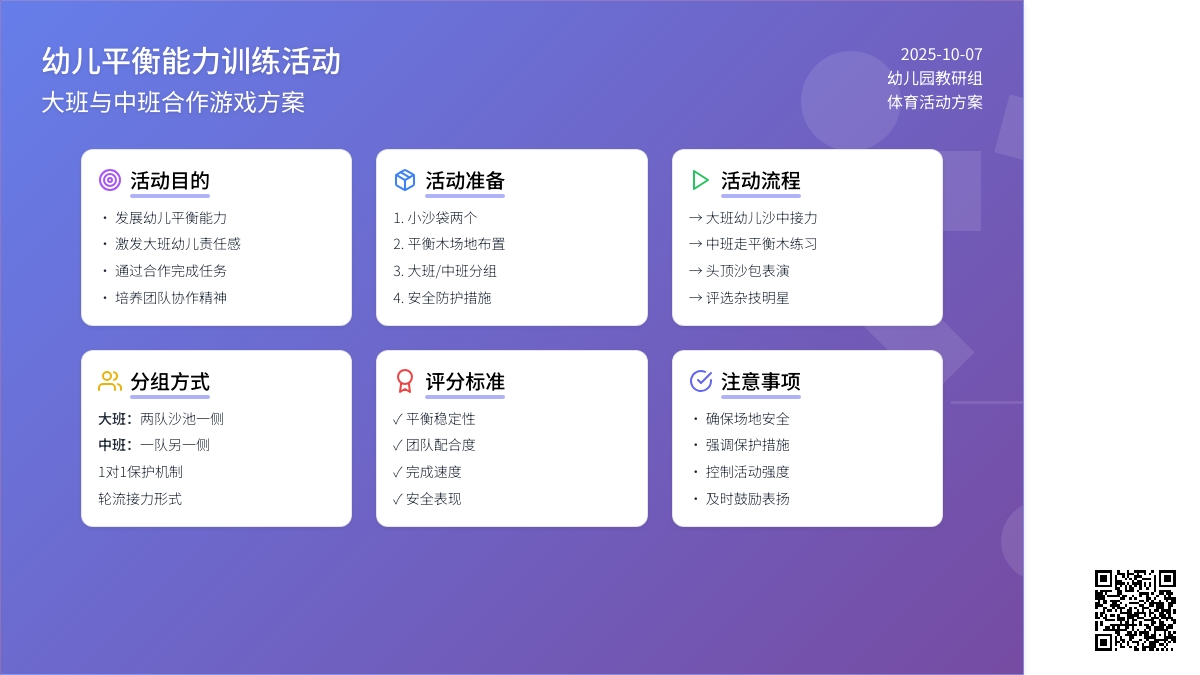 幼儿平衡能力训练活动
大班与中班合作游戏方案

2025-10-07
幼儿园教研组
体育活动方案

活动目的
· 发展幼儿平衡能力
· 激发大班幼儿责任感
· 通过合作完成任务
· 培养团队协作精神

活动准备
1. 小沙袋两个
2. 平衡木场地布置
3. 大班/中班分组
4. 安全防护措施

活动流程
→ 大班幼儿沙中接力
→ 中班走平衡木练习
→ 头顶沙包表演
→ 评选杂技明星

分组方式
大班：两队沙池一侧
中班：一队另一侧
1对1保护机制
轮流接力形式

评分标准
✓ 平衡稳定性
✓ 团队配合度
✓ 完成速度
✓ 安全表现

注意事项
· 确保场地安全
· 强调保护措施
· 控制活动强度
· 及时鼓励表扬